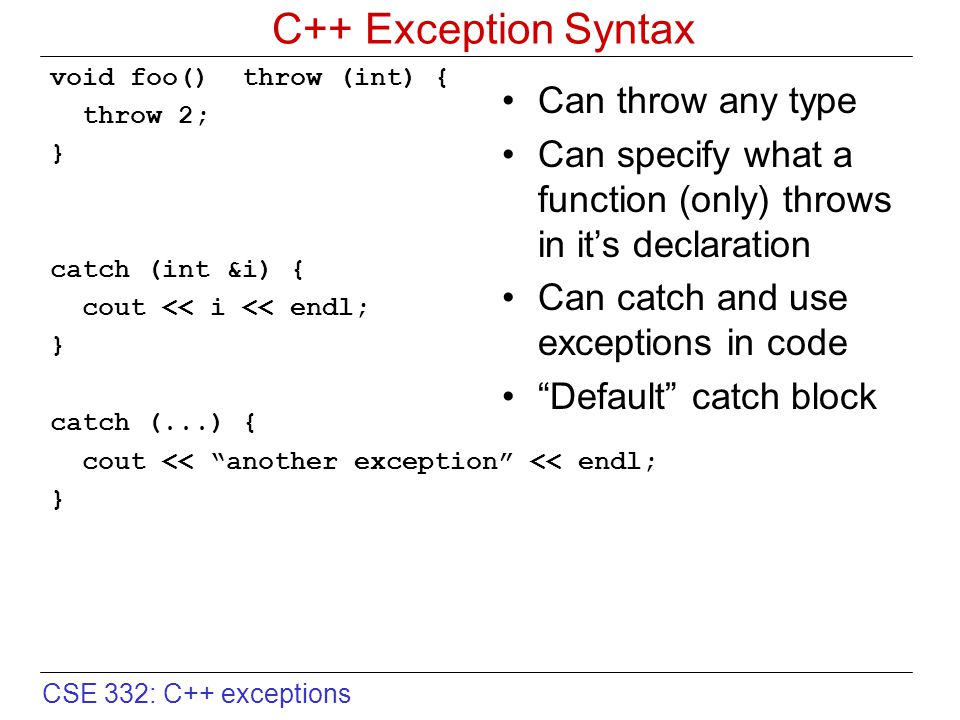 C++ Exception Syntax

void foo()  throw (int) {
  throw 2;
}

catch (int &i) {
  cout << i << endl;
}

catch (...) {
  cout << “another exception” << endl;
}

• Can throw any type
• Can specify what a function (only) throws in it’s declaration
• Can catch and use exceptions in code
• “Default” catch block

CSE 332: C++ exceptions